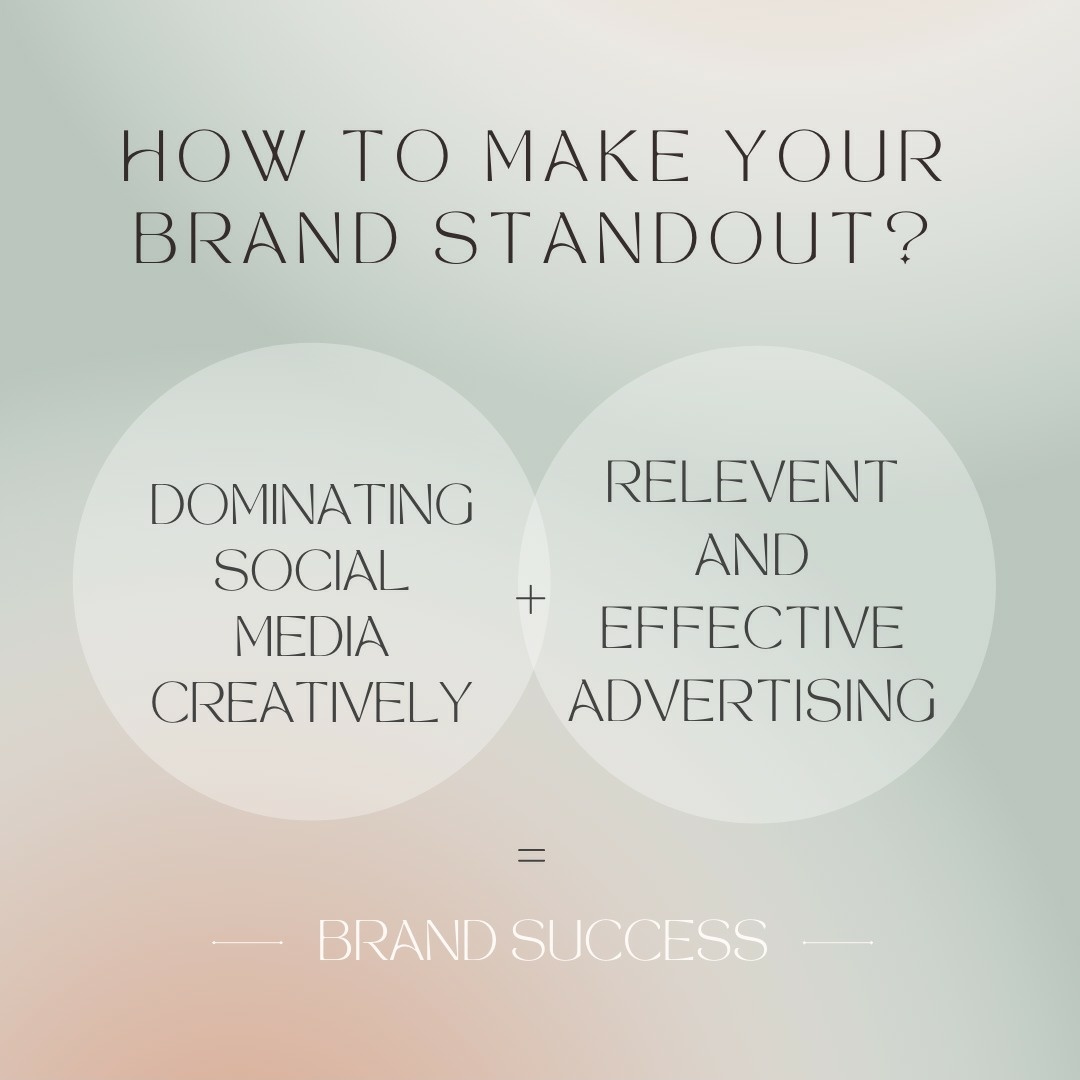 HOW TO MAKE YOUR BRAND STANDOUT?

DOMINATING SOCIAL MEDIA CREATIVELY

+

RELEVENT AND EFFECTIVE ADVERTISING

=

BRAND SUCCESS